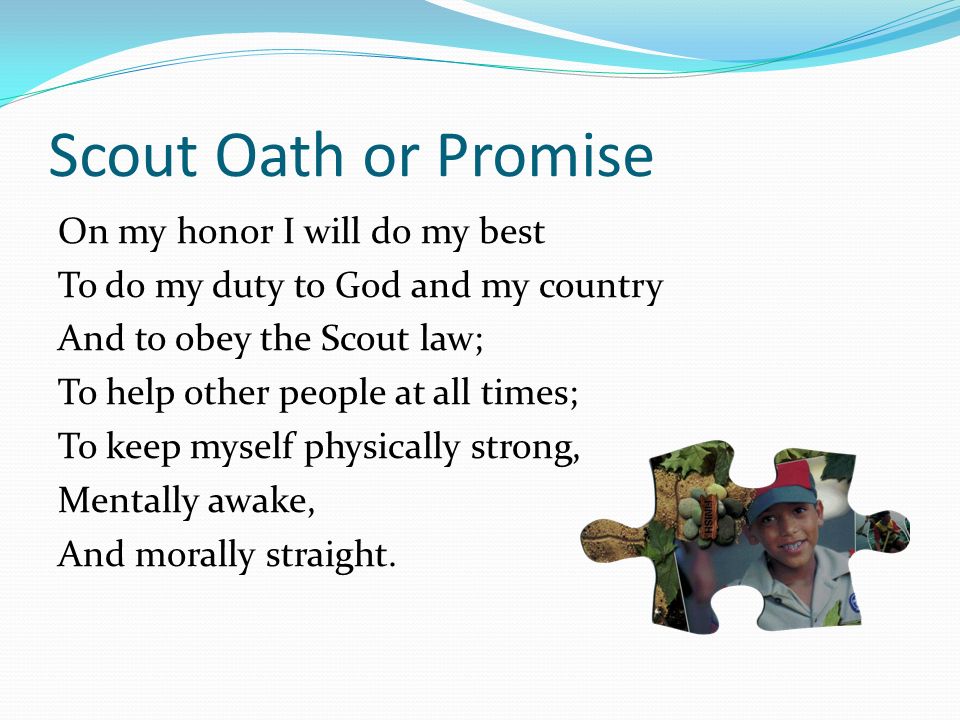 Scout Oath or Promise

On my honor I will do my best
To do my duty to God and my country
And to obey the Scout law;
To help other people at all times;
To keep myself physically strong,
Mentally awake,
And morally straight.